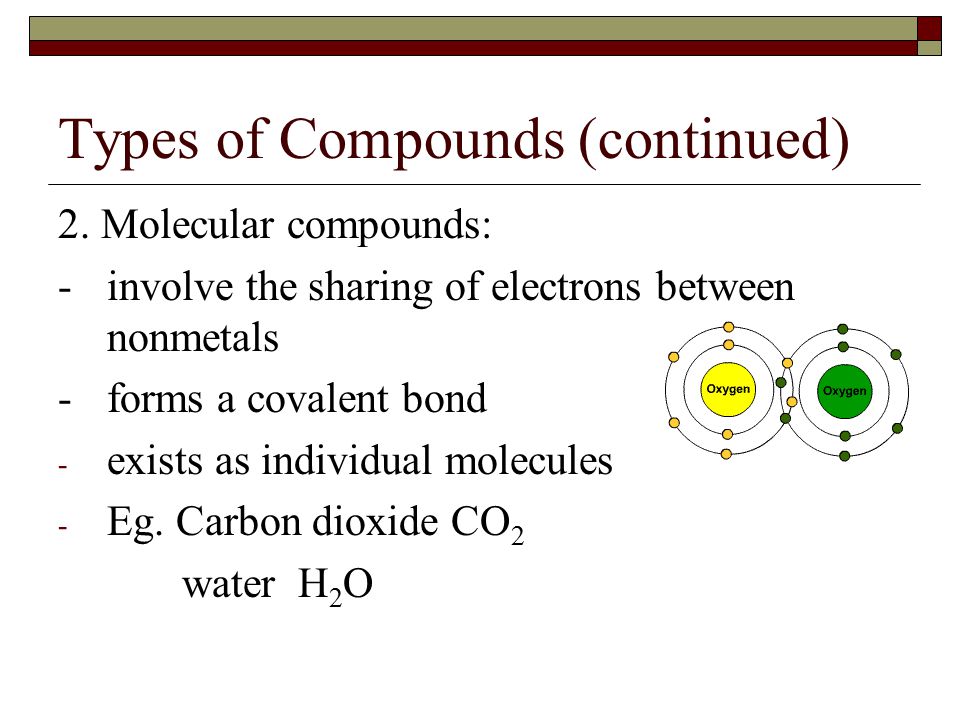 Types of Compounds (continued)

2. Molecular compounds:

- involve the sharing of electrons between nonmetals

- forms a covalent bond

- exists as individual molecules

- Eg. Carbon dioxide $CO_2$

water $H_2O$

Oxygen

Oxygen